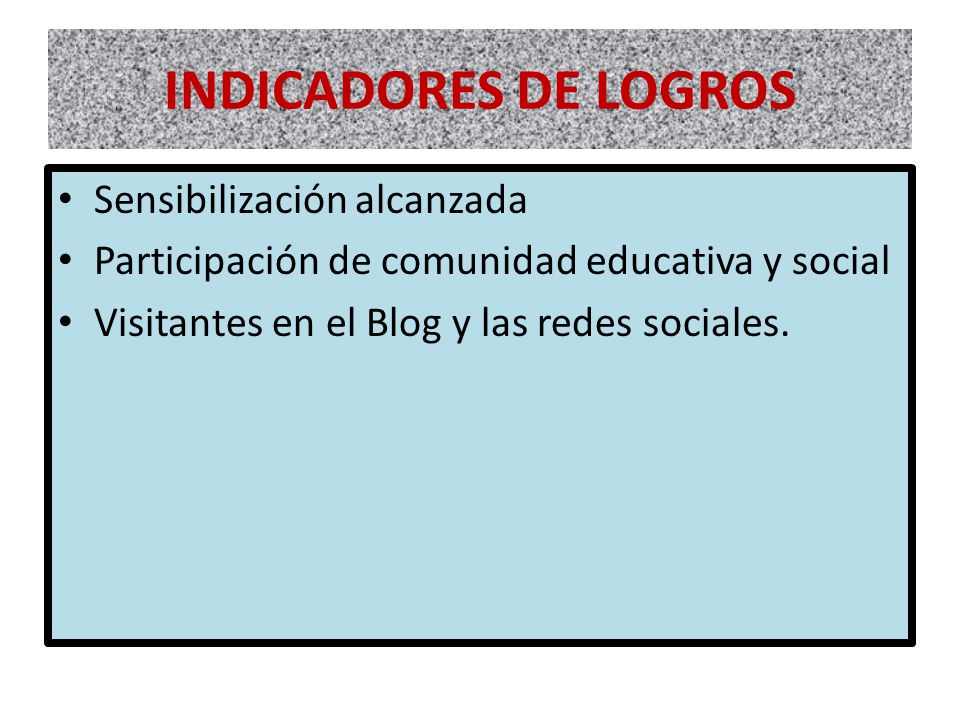 INDICADORES DE LOGROS

• Sensibilización alcanzada
• Participación de comunidad educativa y social
• Visitantes en el Blog y las redes sociales.